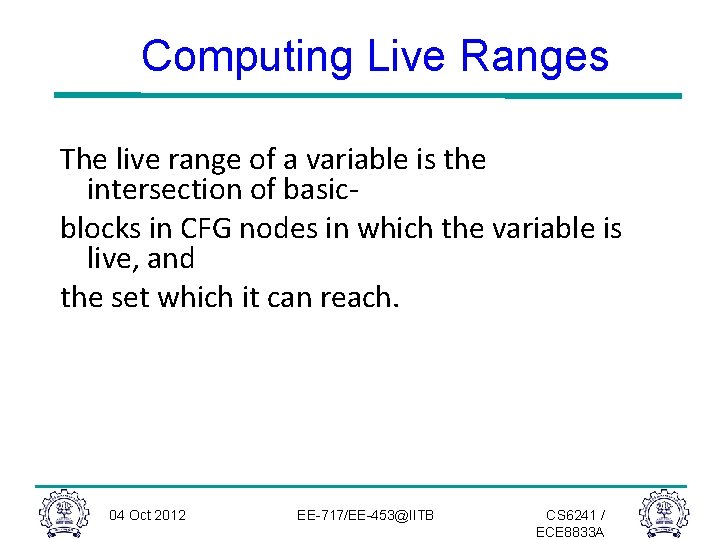 Computing Live Ranges

The live range of a variable is the intersection of basic-

blocks in CFG nodes in which the variable is live, and

the set which it can reach.

04 Oct 2012 EE-717/EE-453@IITB CS6241 / ECE8833A